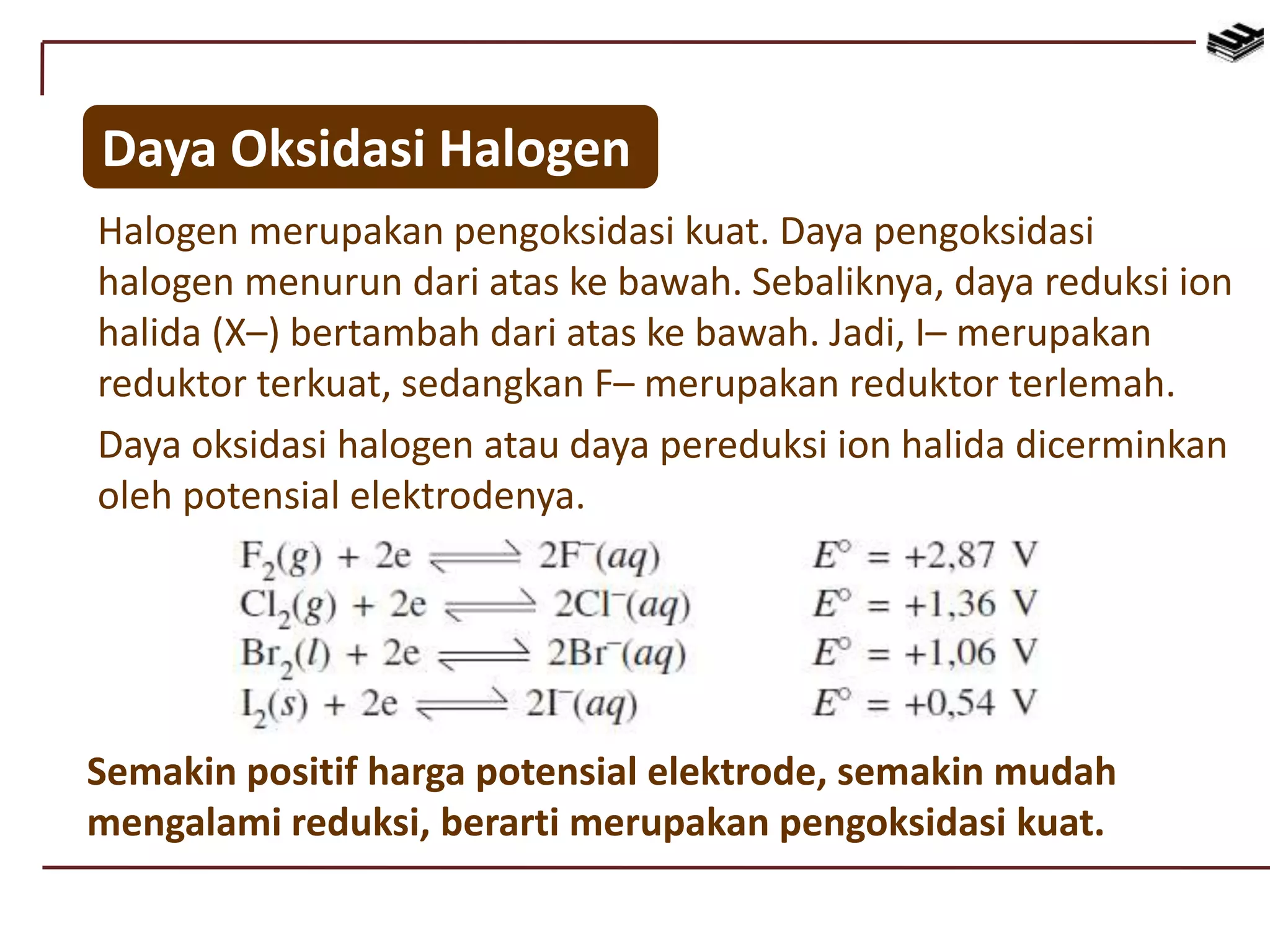 Daya Oksidasi Halogen

Halogen merupakan pengoksidasi kuat. Daya pengoksidasi halogen menurun dari atas ke bawah. Sebaliknya, daya reduksi ion halida (X–) bertambah dari atas ke bawah. Jadi, I– merupakan reduktor terkuat, sedangkan F– merupakan reduktor terlemah.

Daya oksidasi halogen atau daya pereduksi ion halida dicerminkan oleh potensial elektrodenya.

$F_2(g) + 2e \rightleftharpoons 2F^-(aq)$ $E^\circ = +2,87$ V
$Cl_2(g) + 2e \rightleftharpoons 2Cl^-(aq)$ $E^\circ = +1,36$ V
$Br_2(l) + 2e \rightleftharpoons 2Br^-(aq)$ $E^\circ = +1,06$ V
$I_2(s) + 2e \rightleftharpoons 2I^-(aq)$ $E^\circ = +0,54$ V

Semakin positif harga potensial elektrode, semakin mudah mengalami reduksi, berarti merupakan pengoksidasi kuat.